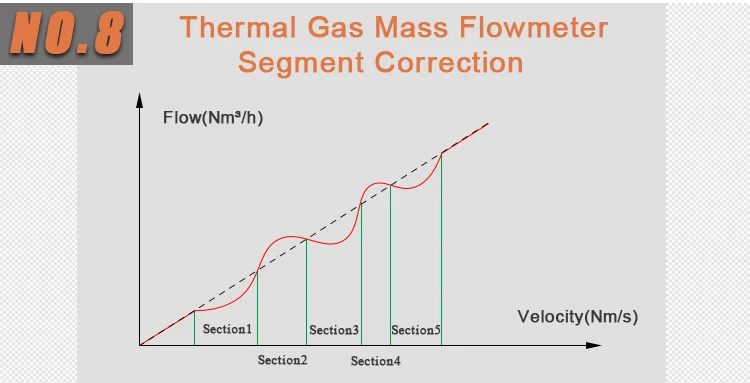 NO.8

Thermal Gas Mass Flowmeter Segment Correction

Flow(Nm³/h)

Velocity(Nm/s)

Section1

Section2

Section3

Section4

Section5